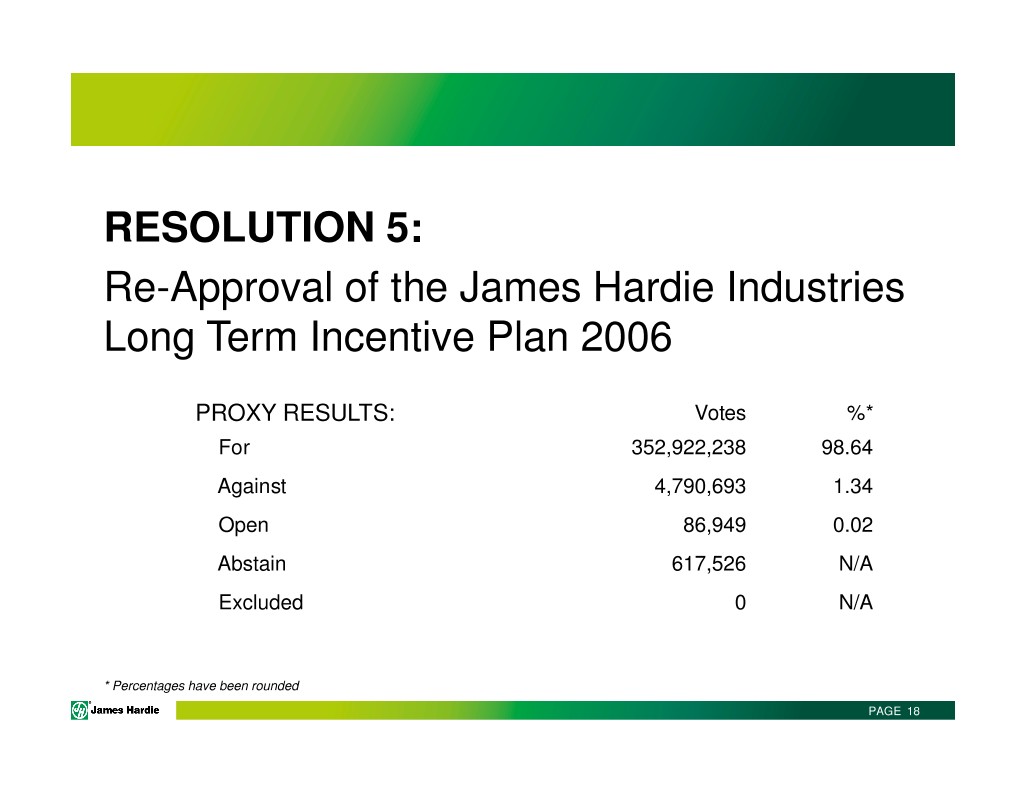 RESOLUTION 5:
Re-Approval of the James Hardie Industries Long Term Incentive Plan 2006

| PROXY RESULTS: | Votes | %* |
|---|---|---|
| For | 352,922,238 | 98.64 |
| Against | 4,790,693 | 1.34 |
| Open | 86,949 | 0.02 |
| Abstain | 617,526 | N/A |
| Excluded | 0 | N/A |

* Percentages have been rounded

James Hardie

PAGE 18